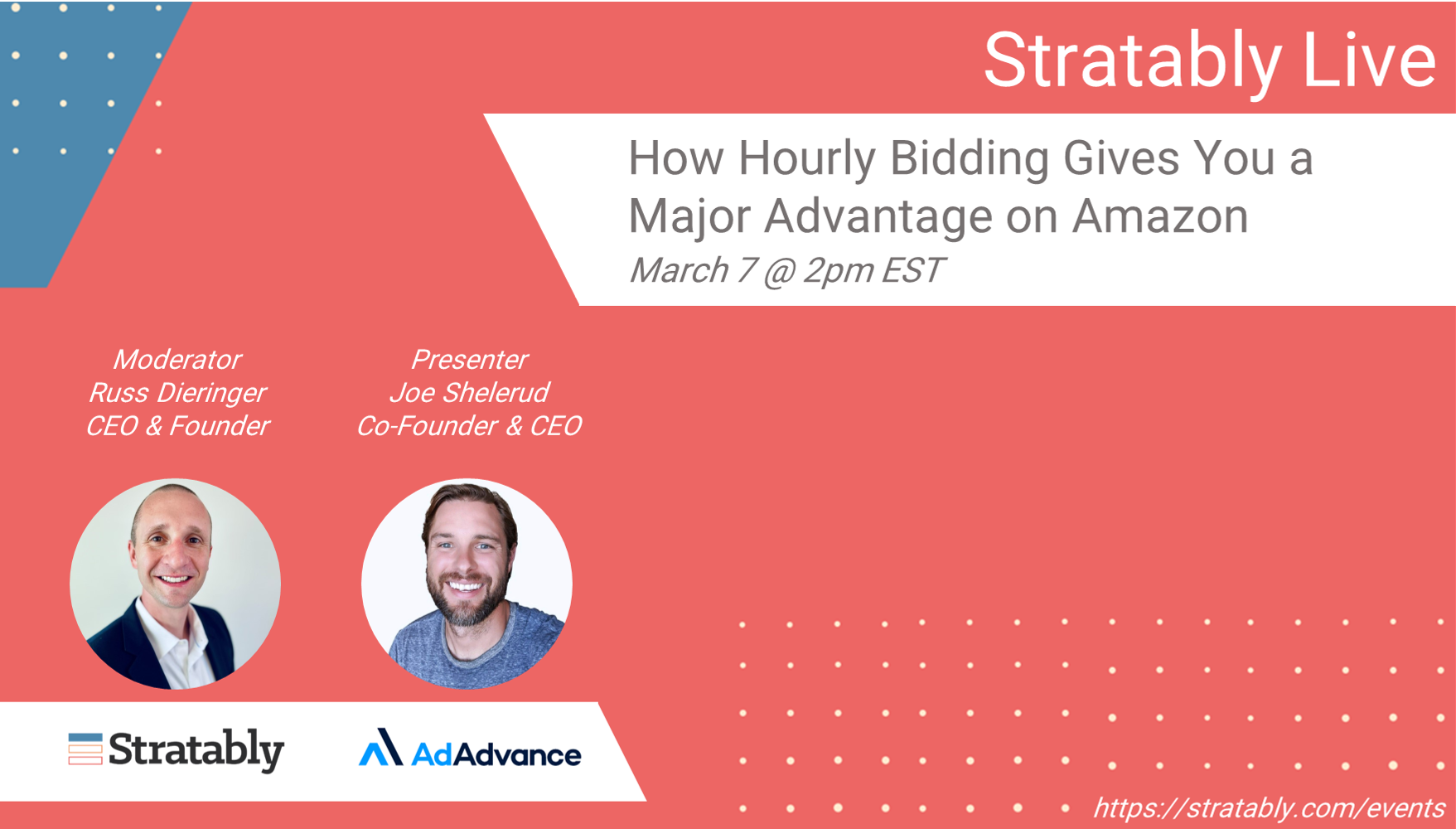 Stratably Live

How Hourly Bidding Gives You a Major Advantage on Amazon

March 7 @ 2pm EST

Moderator
Russ Dieringer
CEO & Founder

Presenter
Joe Shelerud
Co-Founder & CEO

Stratably

AdAdvance

https://stratably.com/events